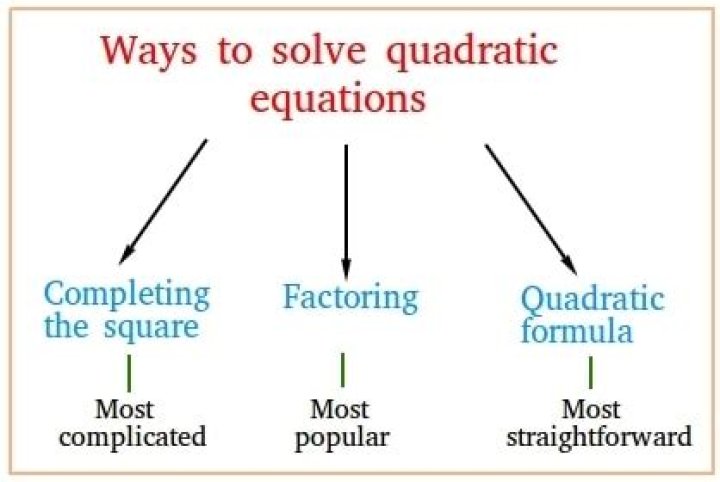 Ways to solve quadratic equations

Completing the square

Most complicated

Factoring

Most popular

Quadratic formula

Most straightforward